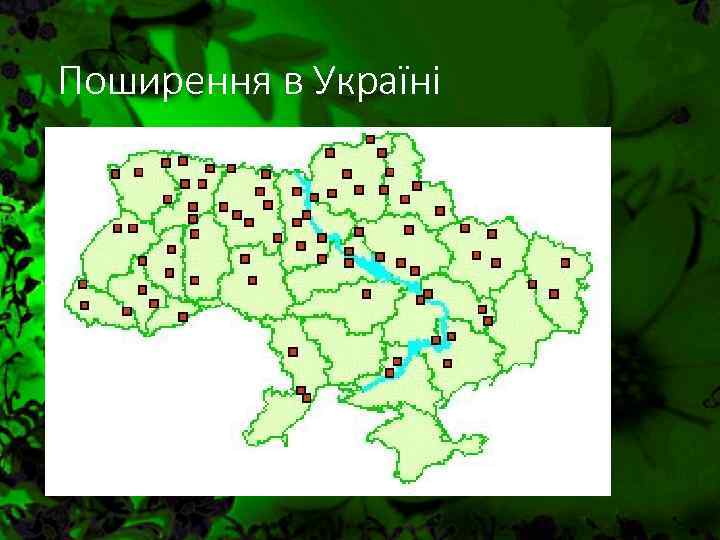 Поширення в Україні